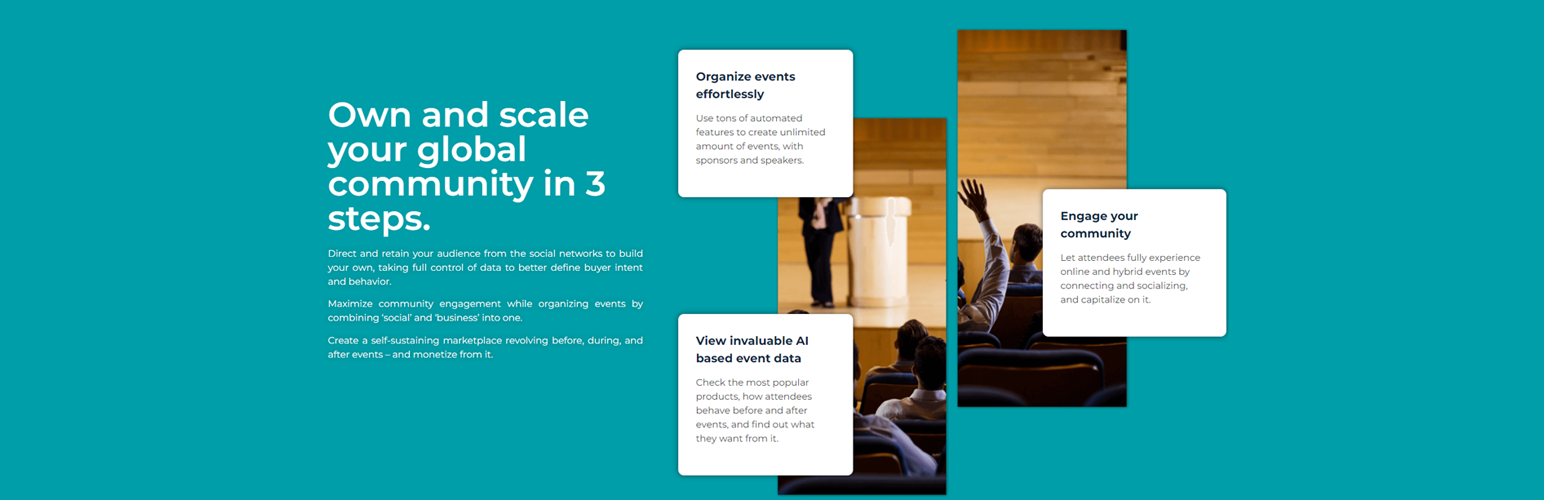 Own and scale your global community in 3 steps.

Direct and retain your audience from the social networks to build your own, taking full control of data to better define buyer intent and behavior.

Maximize community engagement while organizing events by combining 'social' and 'business' into one.

Create a self-sustaining marketplace revolving before, during, and after events – and monetize from it.

Organize events effortlessly

Use tons of automated features to create unlimited amount of events, with sponsors and speakers.

View invaluable AI based event data

Check the most popular products, how attendees behave before and after events, and find out what they want from it.

Engage your community

Let attendees fully experience online and hybrid events by connecting and socializing, and capitalize on it.